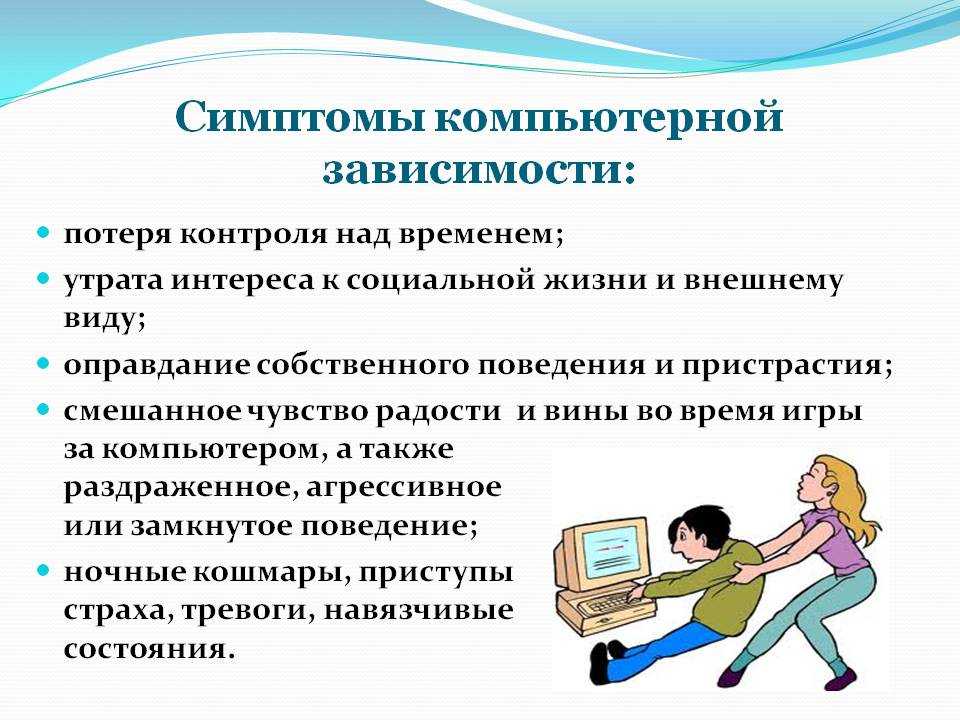 Симптомы компьютерной зависимости:

- потеря контроля над временем;
- утрата интереса к социальной жизни и внешнему виду;
- оправдание собственного поведения и пристрастия;
- смешанное чувство радости и вины во время игры за компьютером, а также раздраженное, агрессивное или замкнутое поведение;
- ночные кошмары, приступы страха, тревоги, навязчивые состояния.